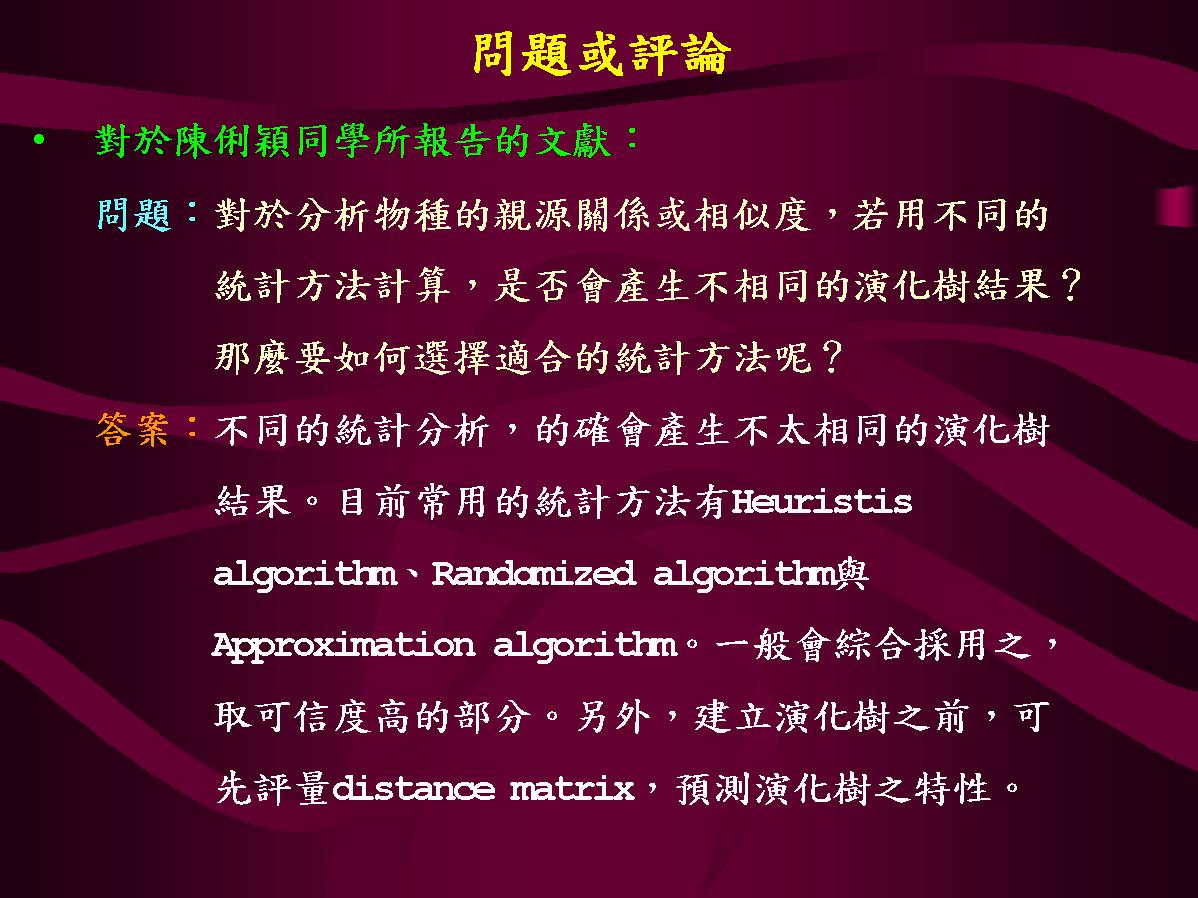 問題或評論

• 對於陳俐穎同學所報告的文獻：

問題：對於分析物種的親源關係或相似度，若用不同的統計方法計算，是否會產生不相同的演化樹結果？那麼要如何選擇適合的統計方法呢？

答案：不同的統計分析，的確會產生不太相同的演化樹結果。目前常用的統計方法有Heuristis algorithm、Randomized algorithm與Approximation algorithm。一般會綜合採用之，取可信度高的部分。另外，建立演化樹之前，可先評量distance matrix，預測演化樹之特性。